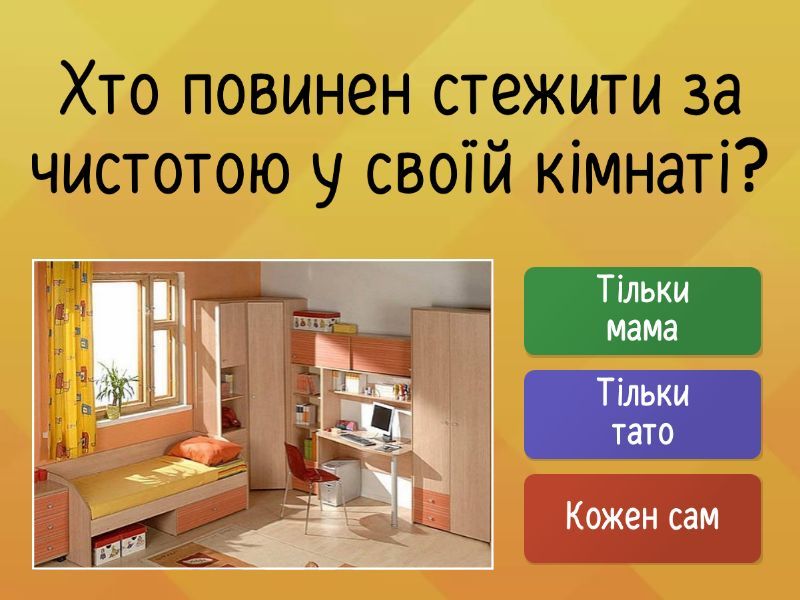 Хто повинен стежити за чистотою у своїй кімнаті?

Тільки мама

Тільки тато

Кожен сам